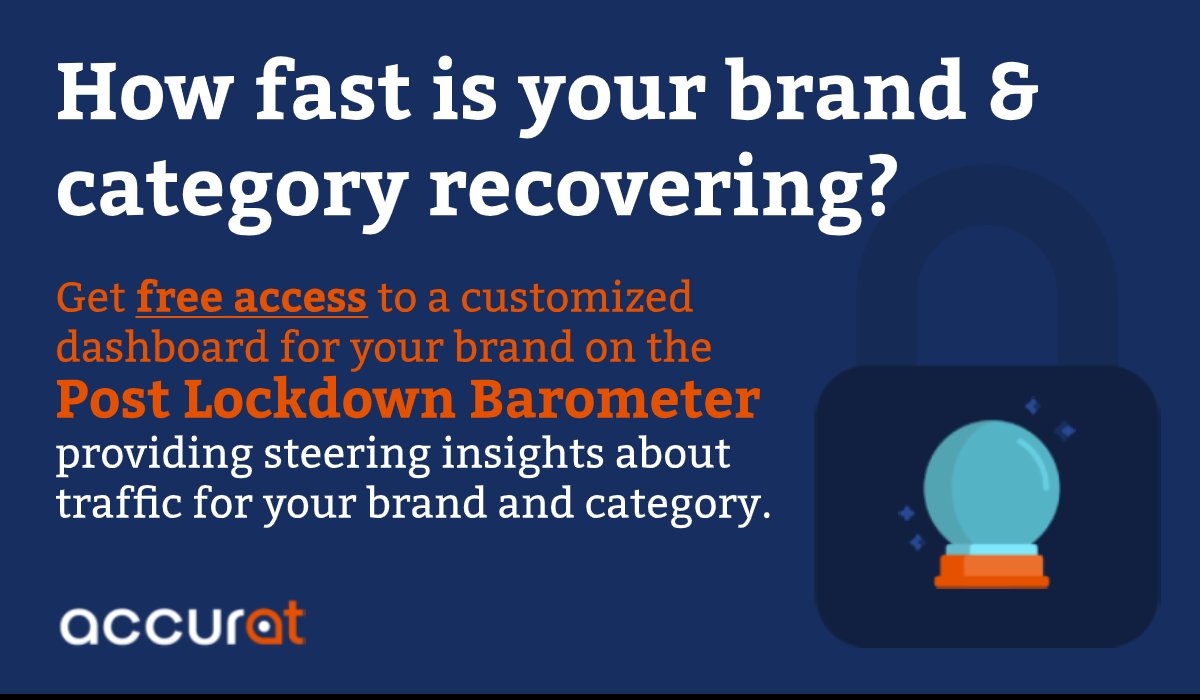 How fast is your brand & category recovering?

Get free access to a customized dashboard for your brand on the Post Lockdown Barometer providing steering insights about traffic for your brand and category.

accurat